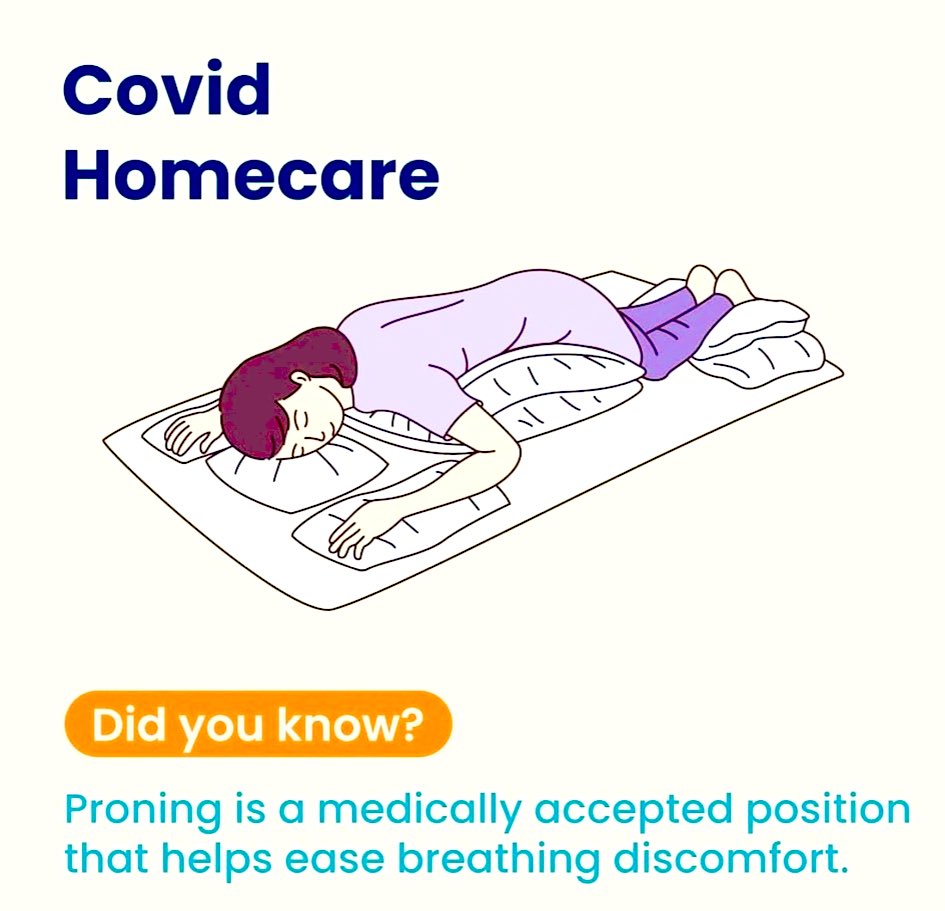 Covid
Homecare

Did you know?

Proning is a medically accepted position that helps ease breathing discomfort.